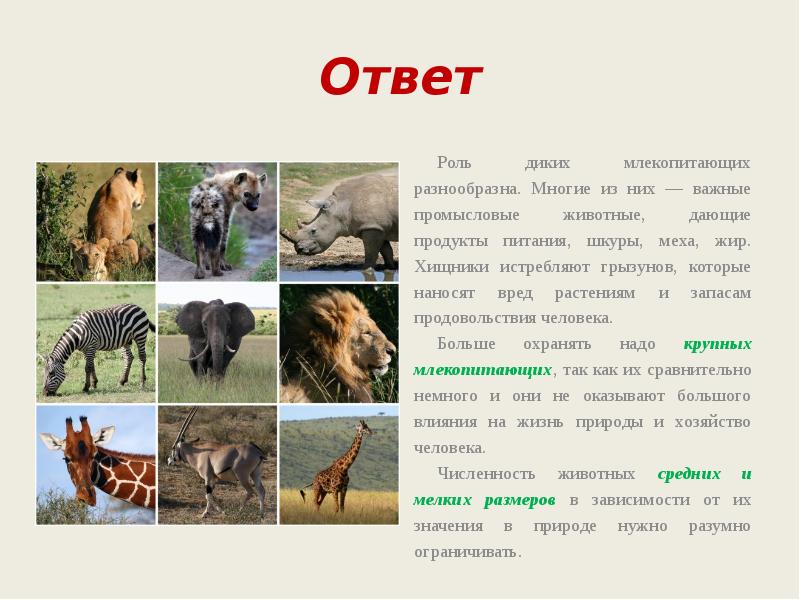 Ответ

Роль диких млекопитающих разнообразна. Многие из них — важные промысловые животные, дающие продукты питания, шкуры, меха, жир. Хищники истребляют грызунов, которые наносят вред растениям и запасам продовольствия человека.

Больше охранять надо крупных млекопитающих, так как их сравнительно немного и они не оказывают большого влияния на жизнь природы и хозяйство человека.

Численность животных средних и мелких размеров в зависимости от их значения в природе нужно разумно ограничивать.